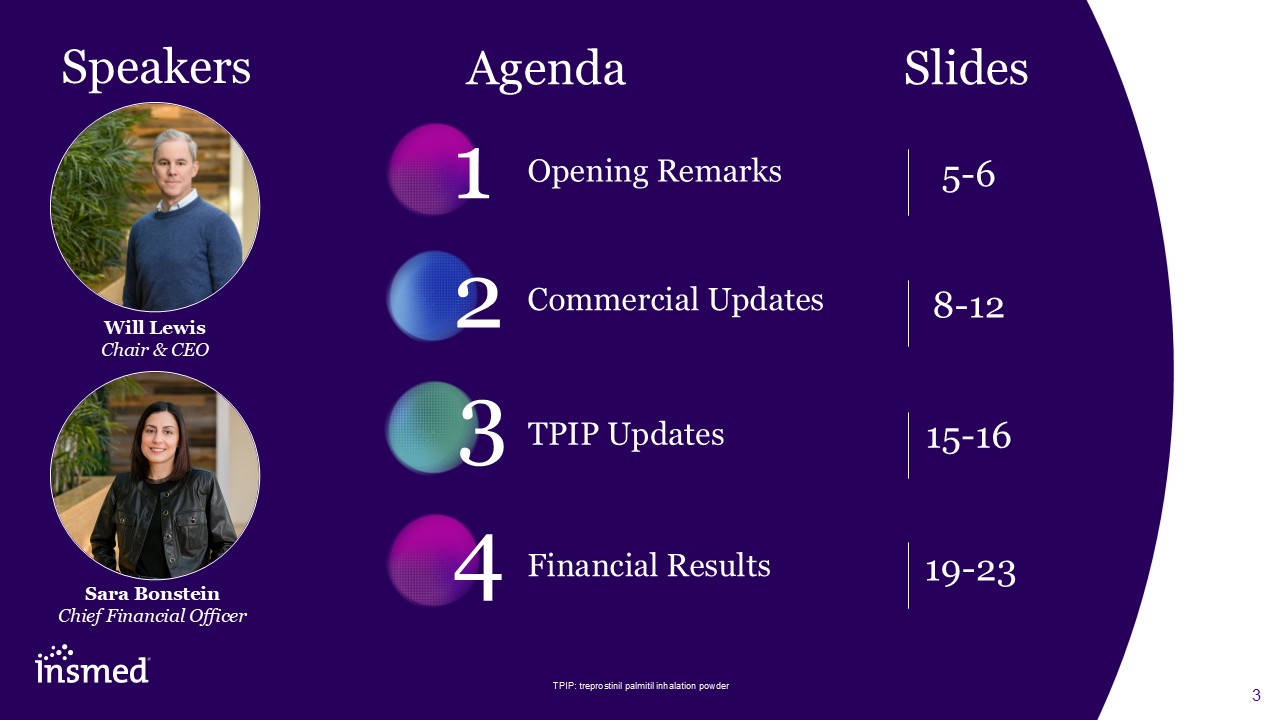 Speakers

Will Lewis
Chair & CEO

Sara Bonstein
Chief Financial Officer

insmed

Agenda

1 Opening Remarks

2 Commercial Updates

3 TPIP Updates

4 Financial Results

Slides

5-6

8-12

15-16

19-23

TPIP: treprostinil palmitil inhalation powder

3